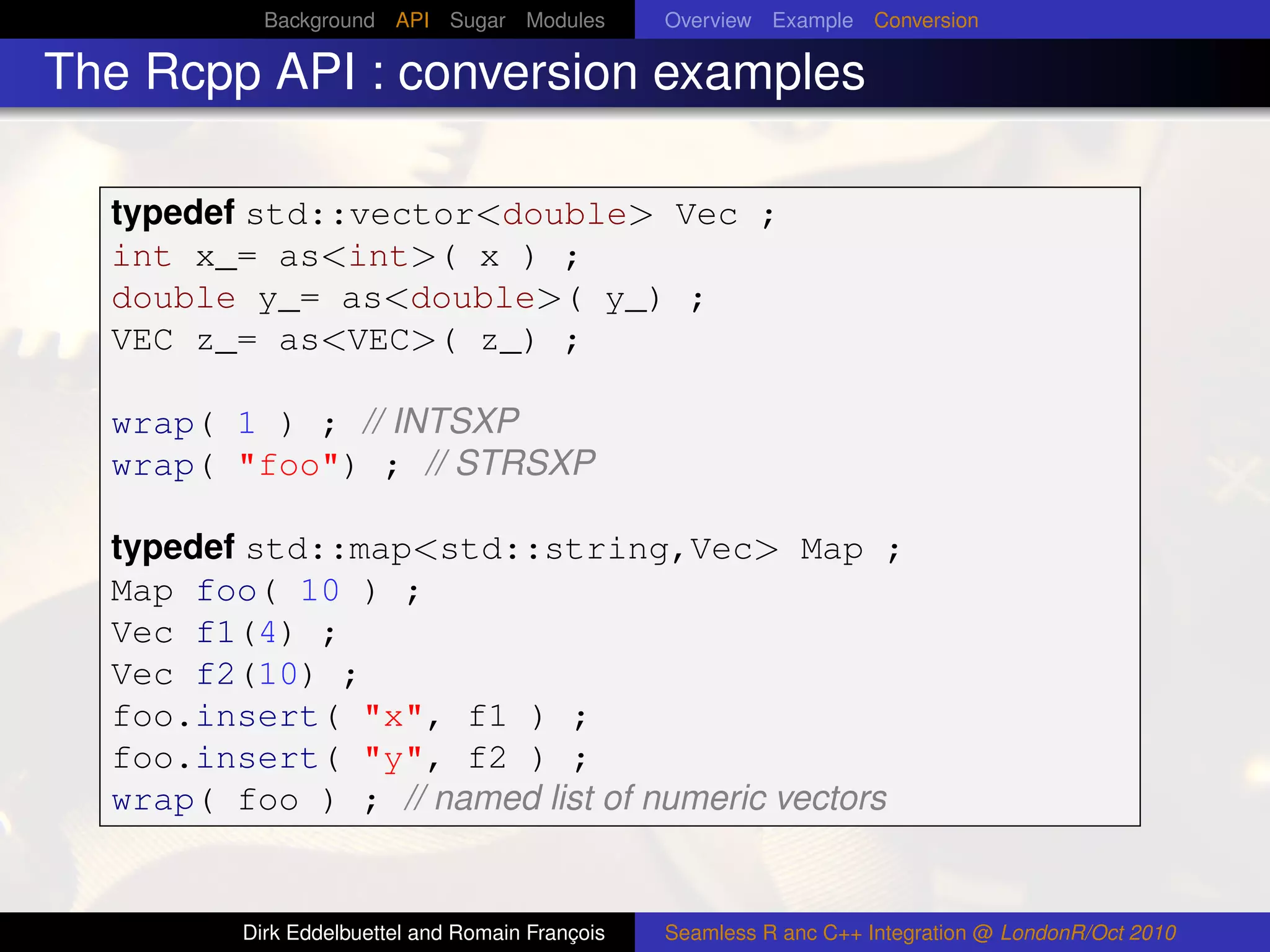 Background API Sugar Modules

Overview Example Conversion

The Rcpp API : conversion examples

typedef std::vector<double> Vec ;
int x_= as<int>( x ) ;
double y_= as<double>( y_) ;
VEC z_= as<VEC>( z_) ;

wrap( 1 ) ; // INTSXP
wrap( "foo") ; // STRSXP

typedef std::map<std::string,Vec> Map ;
Map foo( 10 ) ;
Vec f1(4) ;
Vec f2(10) ;
foo.insert( "x", f1 ) ;
foo.insert( "y", f2 ) ;
wrap( foo ) ; // named list of numeric vectors

Dirk Eddelbuettel and Romain François

Seamless R anc C++ Integration @ LondonR/Oct 2010